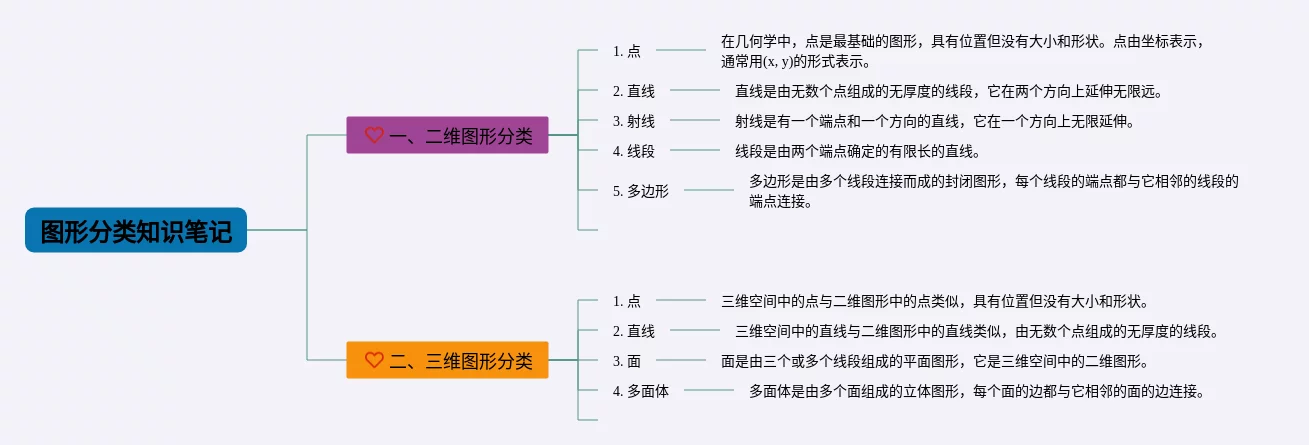 图形分类知识笔记

一、二维图形分类

1. 点
在几何学中，点是最基础的图形，具有位置但没有大小和形状。点由坐标表示，通常用(x, y)的形式表示。

2. 直线
直线是由无数个点组成的无厚度的线段，它在两个方向上延伸无限远。

3. 射线
射线是有一个端点和一个方向的直线，它在一个方向上无限延伸。

4. 线段
线段是由两个端点确定的有限长的直线。

5. 多边形
多边形是由多个线段连接而成的封闭图形，每个线段的端点都与它相邻的线段的端点连接。

二、三维图形分类

1. 点
三维空间中的点与二维图形中的点类似，具有位置但没有大小和形状。

2. 直线
三维空间中的直线与二维图形中的直线类似，由无数个点组成的无厚度的线段。

3. 面
面是由三个或多个线段组成的平面图形，它是三维空间中的二维图形。

4. 多面体
多面体是由多个面组成的立体图形，每个面的边都与它相邻的面的边连接。